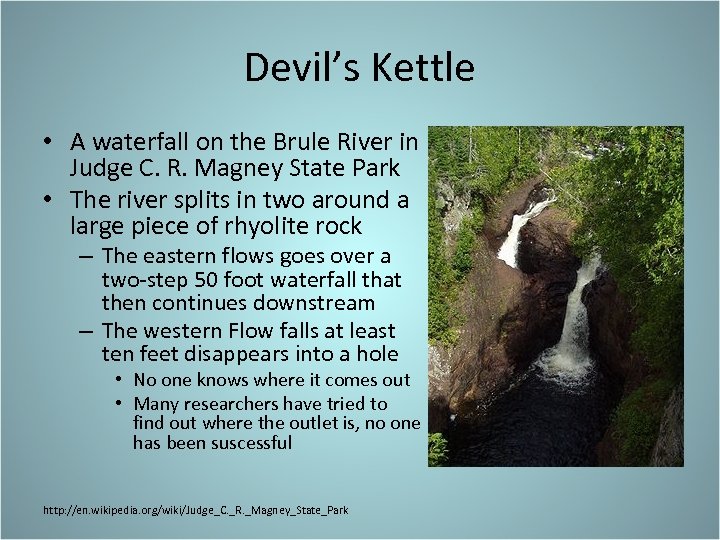 Devil's Kettle

• A waterfall on the Brule River in Judge C. R. Magney State Park
• The river splits in two around a large piece of rhyolite rock
– The eastern flows goes over a two-step 50 foot waterfall that then continues downstream
– The western Flow falls at least ten feet disappears into a hole
• No one knows where it comes out
• Many researchers have tried to find out where the outlet is, no one has been suscessful

http://en.wikipedia.org/wiki/Judge_C._R._Magney_State_Park